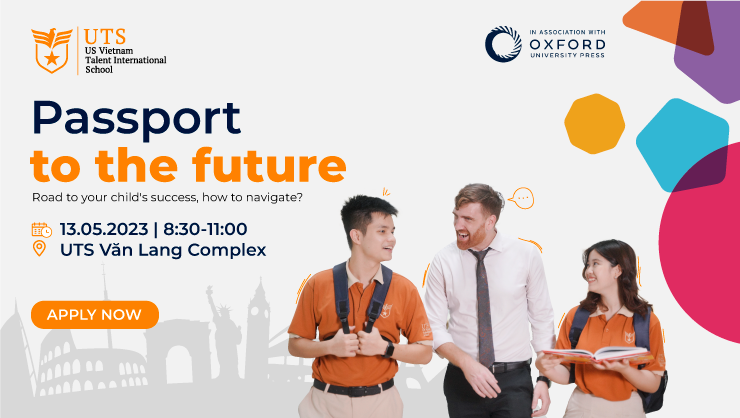 UTS
US Vietnam Talent International School

IN ASSOCIATION WITH
OXFORD
UNIVERSITY PRESS

Passport
to the future

Road to your child's success, how to navigate?

13.05.2023 | 8:30-11:00
UTS Văn Lang Complex

APPLY NOW